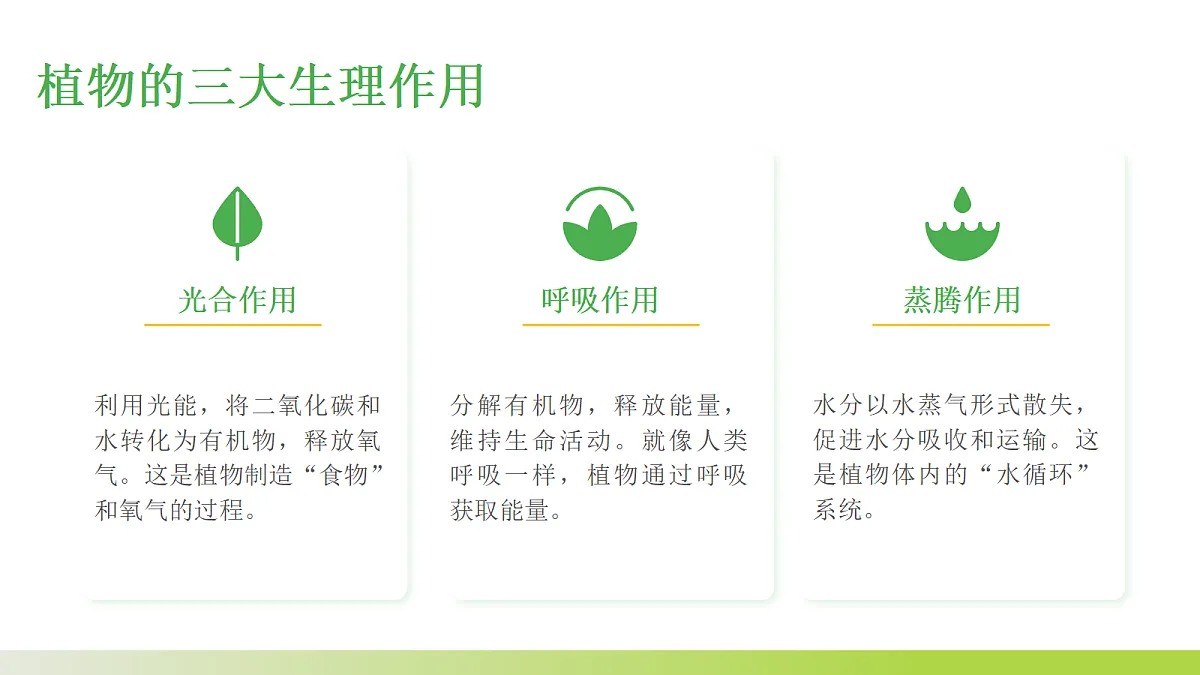 植物的三大生理作用

光合作用

利用光能，将二氧化碳和水转化为有机物，释放氧气。这是植物制造“食物”和氧气的过程。

呼吸作用

分解有机物，释放能量，维持生命活动。就像人类呼吸一样，植物通过呼吸获取能量。

蒸腾作用

水分以水蒸气形式散失，促进水分吸收和运输。这是植物体内的“水循环”系统。